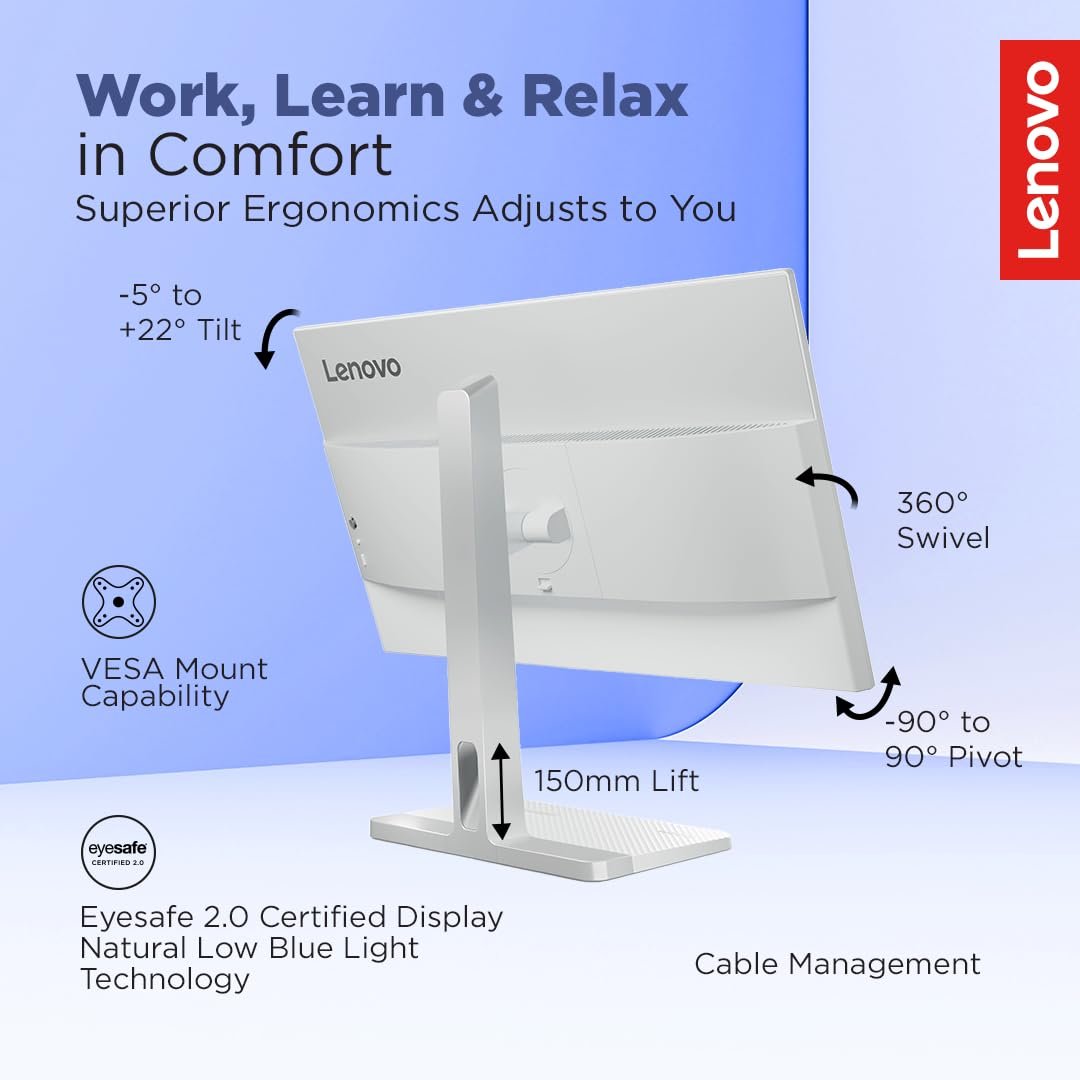 Work, Learn & Relax in Comfort
Superior Ergonomics Adjusts to You

Lenovo

-5° to +22° Tilt

Lenovo

360° Swivel

VESA Mount Capability

-90° to 90° Pivot

150mm Lift

eyesafe CERTIFIED 2.0

Eyesafe 2.0 Certified Display
Natural Low Blue Light Technology

Cable Management